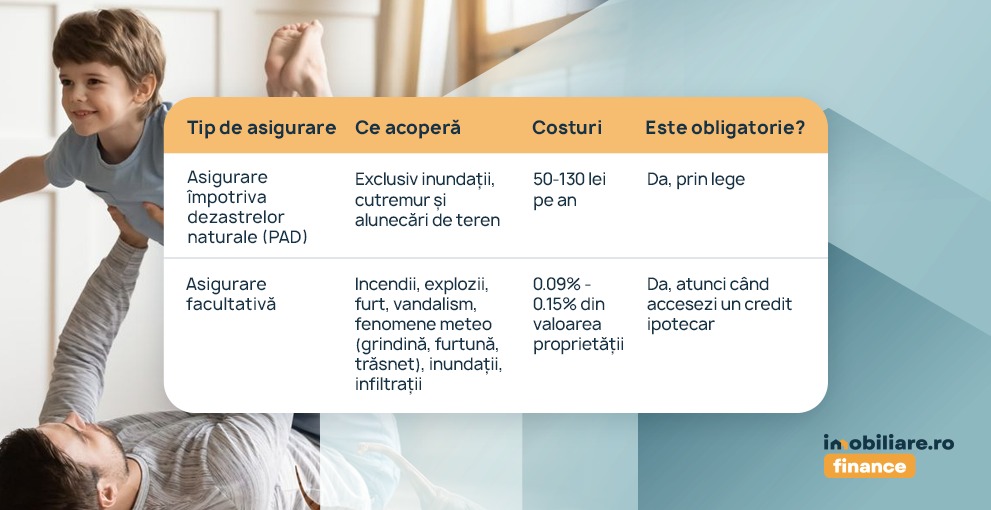 | Tip de asigurare | Ce acoperă | Costuri | Este obligatorie? |
|---|---|---|---|
| Asigurare împotriva dezastrelor naturale (PAD) | Exclusiv inundații, cutremur și alunecări de teren | 50-130 lei pe an | Da, prin lege |
| Asigurare facultativă | Incendii, explozii, furt, vandalism, fenomene meteo (grindină, furtună, trăsnet), inundații, infiltrații | 0.09% - 0.15% din valoarea proprietății | Da, atunci când accesezi un credit ipotecar |

imobiliare.ro
finance